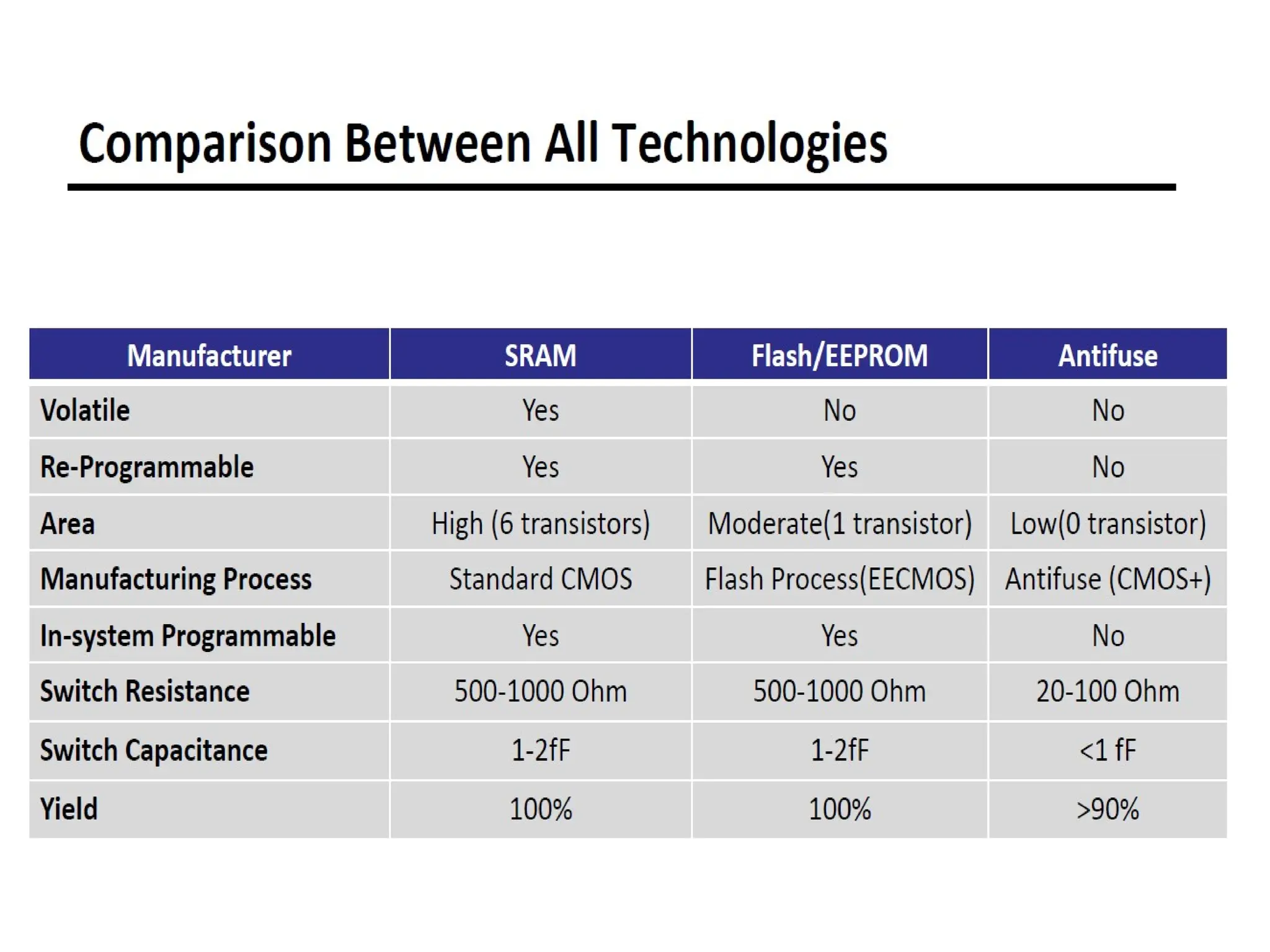 Comparison Between All Technologies

| Manufacturer | SRAM | Flash/EEPROM | Antifuse |
|---|---|---|---|
| Volatile | Yes | No | No |
| Re-Programmable | Yes | Yes | No |
| Area | High (6 transistors) | Moderate(1 transistor) | Low(0 transistor) |
| Manufacturing Process | Standard CMOS | Flash Process(EECMOS) | Antifuse (CMOS+) |
| In-system Programmable | Yes | Yes | No |
| Switch Resistance | 500-1000 Ohm | 500-1000 Ohm | 20-100 Ohm |
| Switch Capacitance | 1-2fF | 1-2fF | <1 fF |
| Yield | 100% | 100% | >90% |